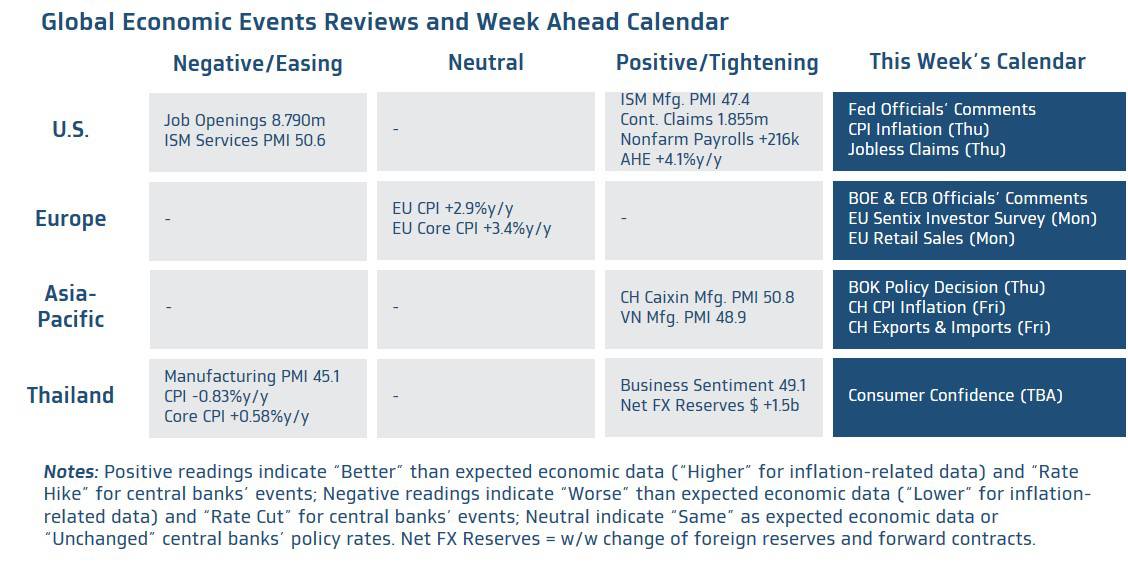 Global Economic Events Reviews and Week Ahead Calendar

| | Negative/Easing | Neutral | Positive/Tightening | This Week's Calendar |
|---|---|---|---|---|
| U.S. | Job Openings 8.790m ISM Services PMI 50.6 | - | ISM Mfg. PMI 47.4 Cont. Claims 1.855m Nonfarm Payrolls +216k AHE +4.1%y/y | Fed Officials' Comments CPI Inflation (Thu) Jobless Claims (Thu) |
| Europe | - | EU CPI +2.9%y/y EU Core CPI +3.4%y/y | - | BOE & ECB Officials' Comments EU Sentix Investor Survey (Mon) EU Retail Sales (Mon) |
| Asia-Pacific | - | - | CH Caixin Mfg. PMI 50.8 VN Mfg. PMI 48.9 | BOK Policy Decision (Thu) CH CPI Inflation (Fri) CH Exports & Imports (Fri) |
| Thailand | Manufacturing PMI 45.1 CPI -0.83%y/y Core CPI +0.58%y/y | - | Business Sentiment 49.1 Net FX Reserves $ +1.5b | Consumer Confidence (TBA) |

Notes: Positive readings indicate "Better" than expected economic data ("Higher" for inflation-related data) and "Rate Hike" for central banks' events; Negative readings indicate "Worse" than expected economic data ("Lower" for inflation-related data) and "Rate Cut" for central banks' events; Neutral indicate "Same" as expected economic data or "Unchanged" central banks' policy rates. Net FX Reserves = w/w change of foreign reserves and forward contracts.